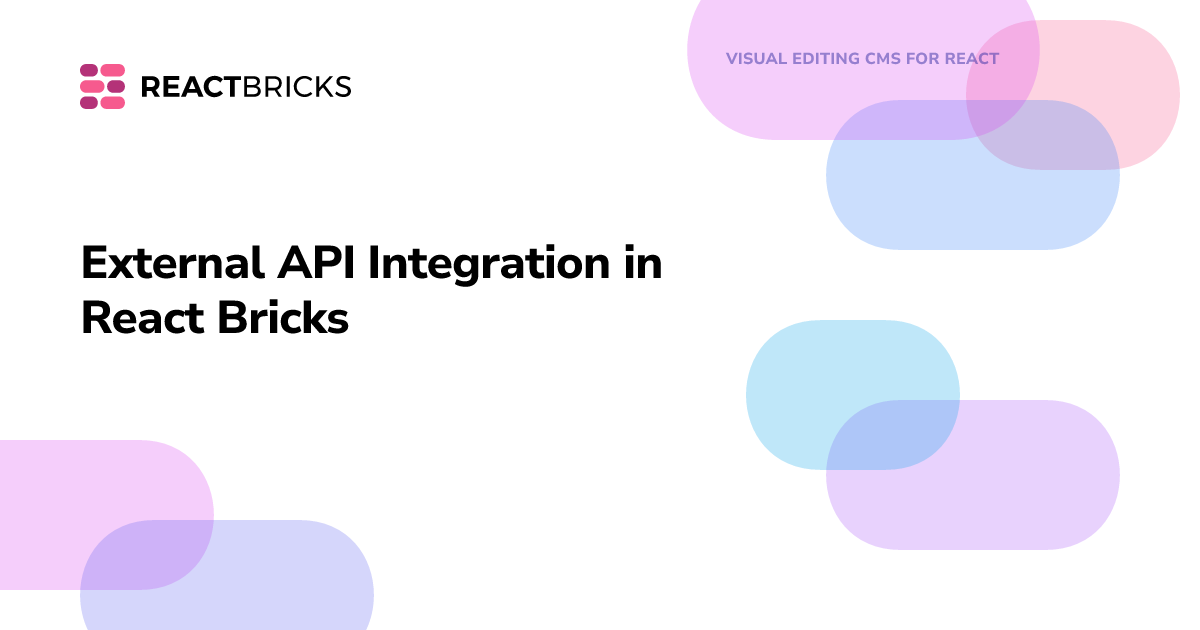 REACTBRICKS

VISUAL EDITING CMS FOR REACT

External API Integration in React Bricks